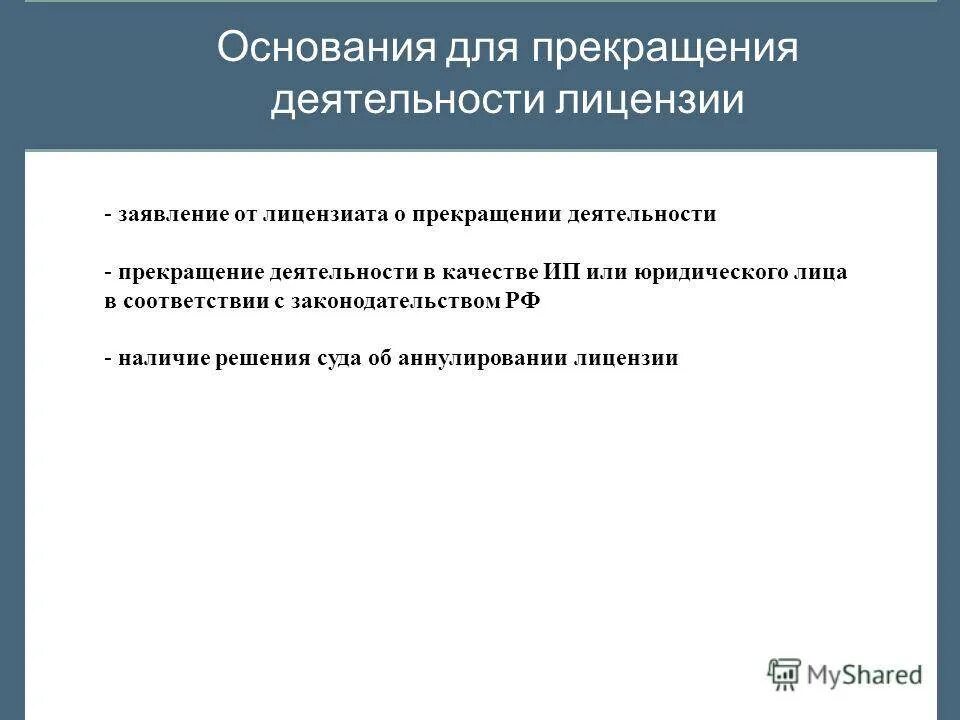 Основания для прекращения деятельности лицензии

- заявление от лицензиата о прекращении деятельности

- прекращение деятельности в качестве ИП или юридического лица в соответствии с законодательством РФ

- наличие решения суда об аннулировании лицензии

MyShared